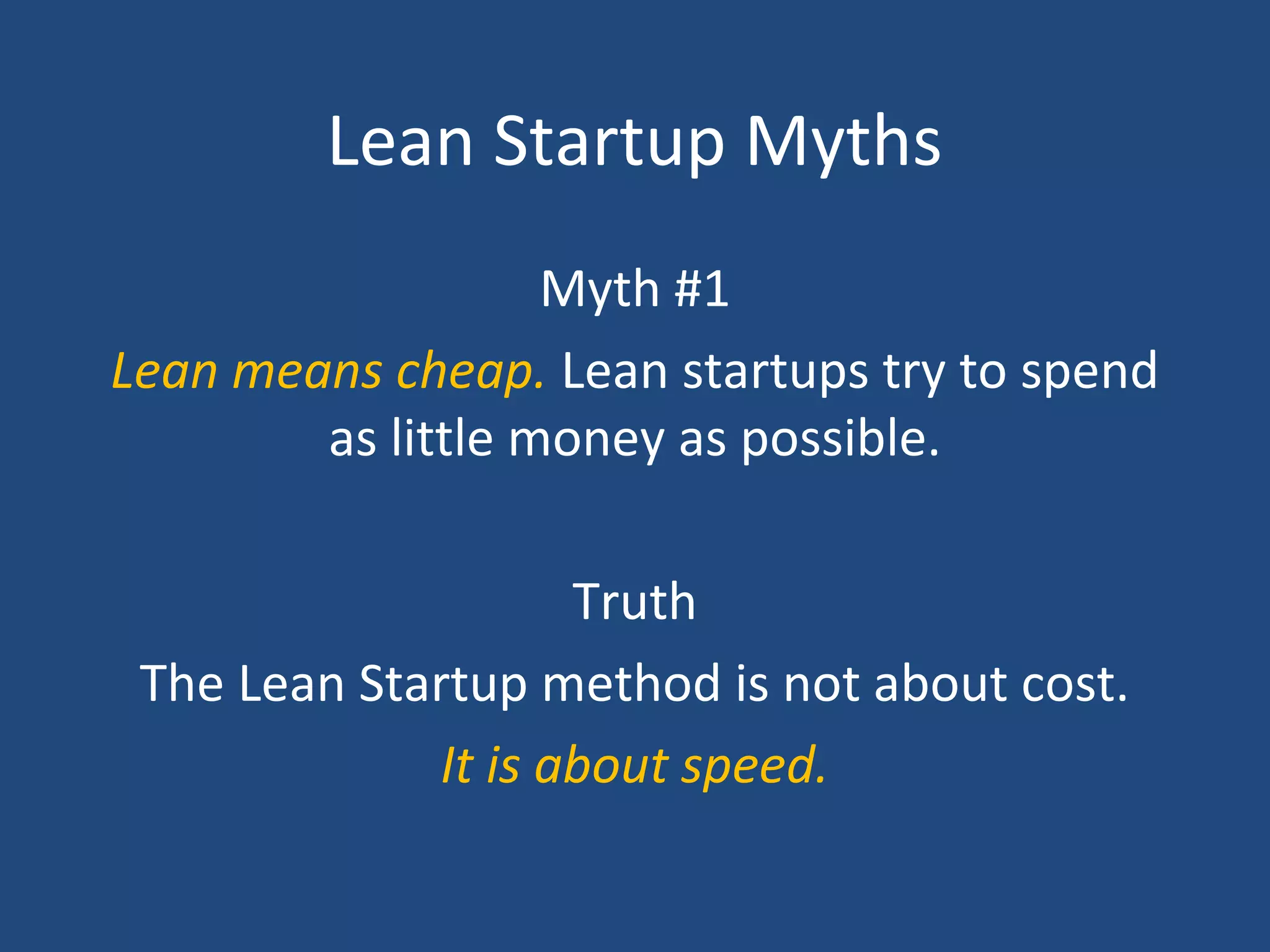 Lean Startup Myths

Myth #1

Lean means cheap. Lean startups try to spend as little money as possible.

Truth

The Lean Startup method is not about cost.

It is about speed.